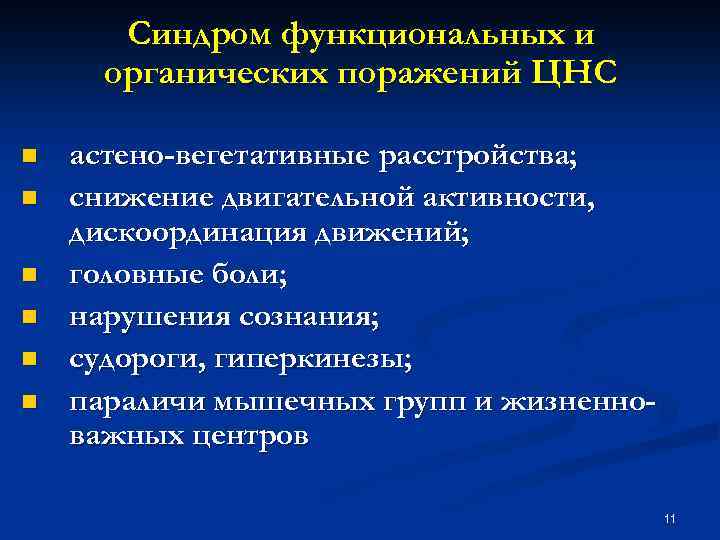 Синдром функциональных и органических поражений ЦНС

- астено-вегетативные расстройства;
- снижение двигательной активности, дискоординация движений;
- головные боли;
- нарушения сознания;
- судороги, гиперкинезы;
- параличи мышечных групп и жизненно-важных центров

11